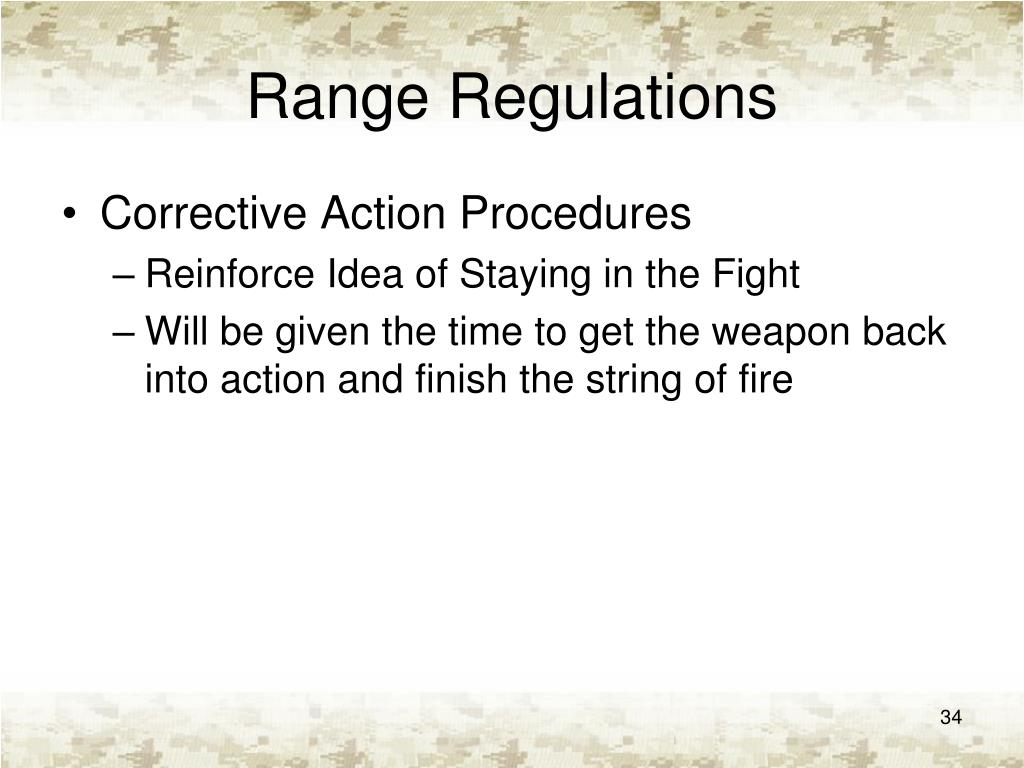 Range Regulations

• Corrective Action Procedures
– Reinforce Idea of Staying in the Fight
– Will be given the time to get the weapon back into action and finish the string of fire

34